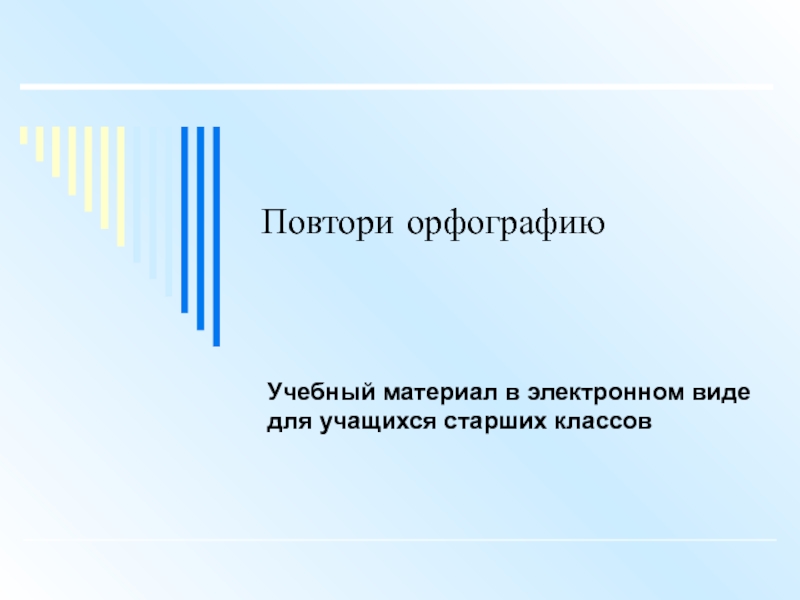 Повтори орфографию

Учебный материал в электронном виде для учащихся старших классов